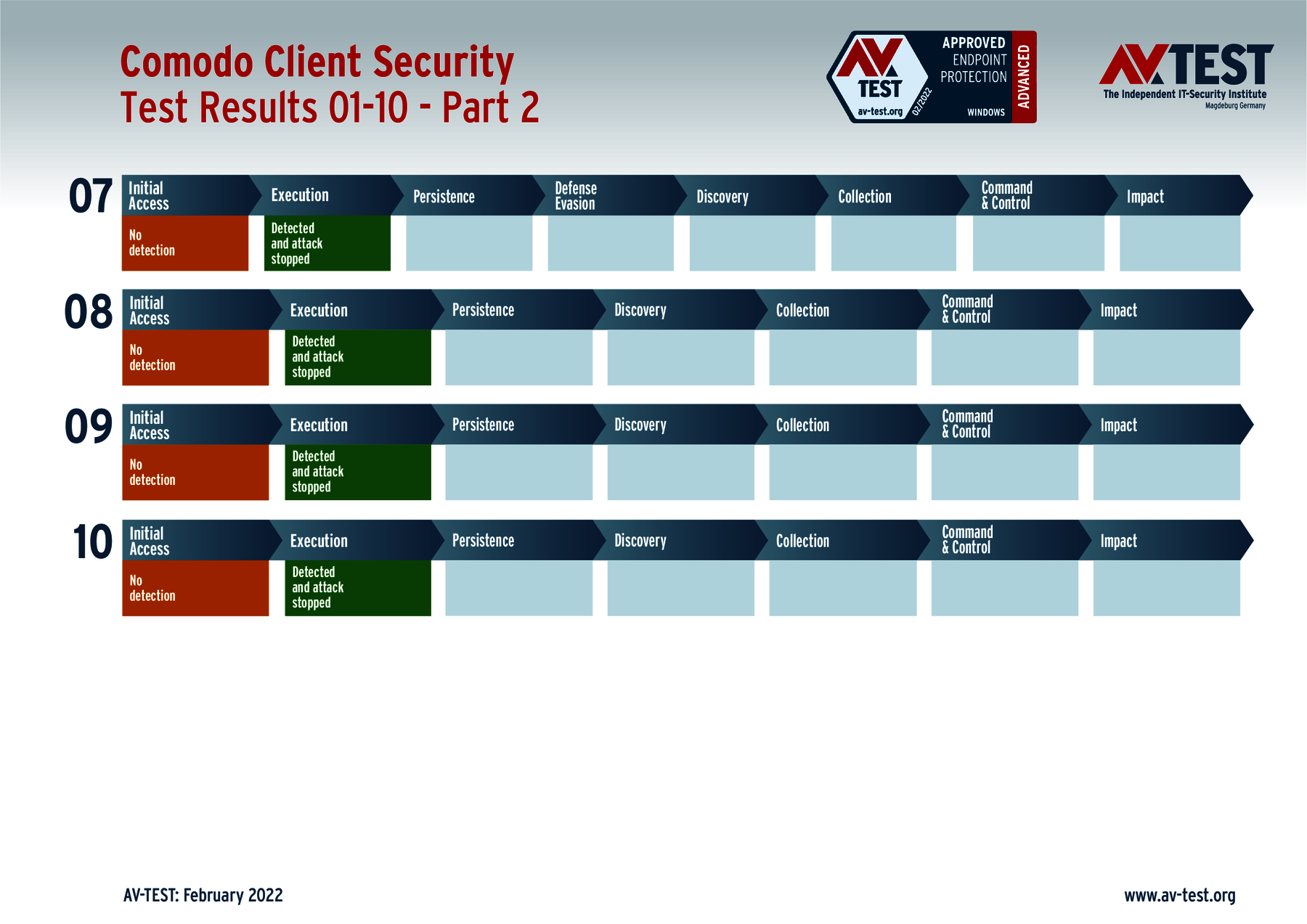 Comodo Client Security
Test Results 01-10 - Part 2

AV TEST av-test.org 02/2022 APPROVED ENDPOINT PROTECTION WINDOWS ADVANCED

AV TEST
The Independent IT-Security Institute
Magdeburg Germany

07

| Initial Access | Execution | Persistence | Defense Evasion | Discovery | Collection | Command & Control | Impact |
|---|---|---|---|---|---|---|---|
| No detection | Detected and attack stopped | | | | | | |

08

| Initial Access | Execution | Persistence | Discovery | Collection | Command & Control | Impact |
|---|---|---|---|---|---|---|
| No detection | Detected and attack stopped | | | | | |

09

| Initial Access | Execution | Persistence | Discovery | Collection | Command & Control | Impact |
|---|---|---|---|---|---|---|
| No detection | Detected and attack stopped | | | | | |

10

| Initial Access | Execution | Persistence | Discovery | Collection | Command & Control | Impact |
|---|---|---|---|---|---|---|
| No detection | Detected and attack stopped | | | | | |

AV-TEST: February 2022

www.av-test.org